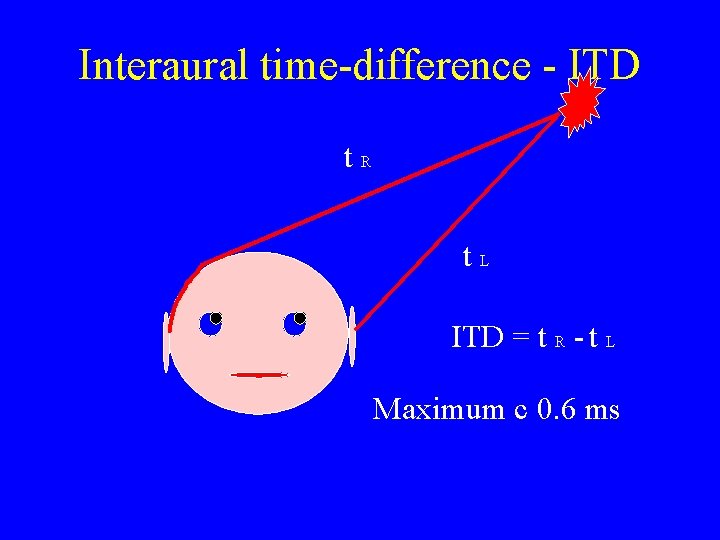 Interaural time-difference - ITD

$t_R$

$t_L$

ITD = $t_R - t_L$

Maximum c 0.6 ms